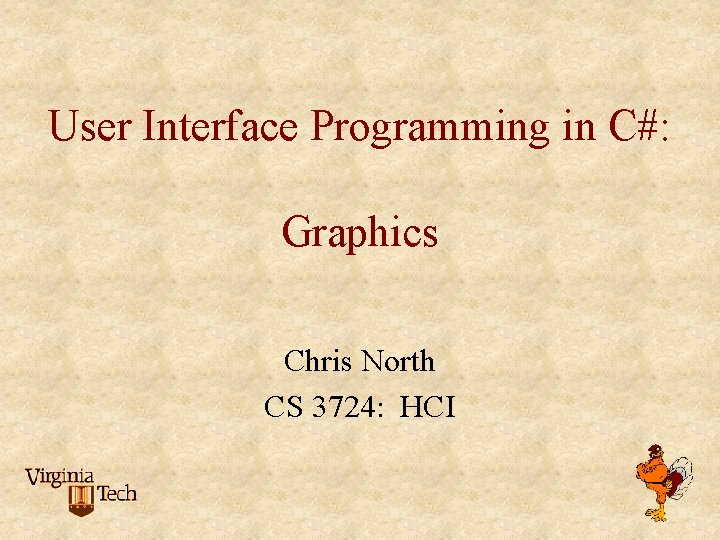 User Interface Programming in C#:

Graphics

Chris North
CS 3724: HCI

Virginia Tech